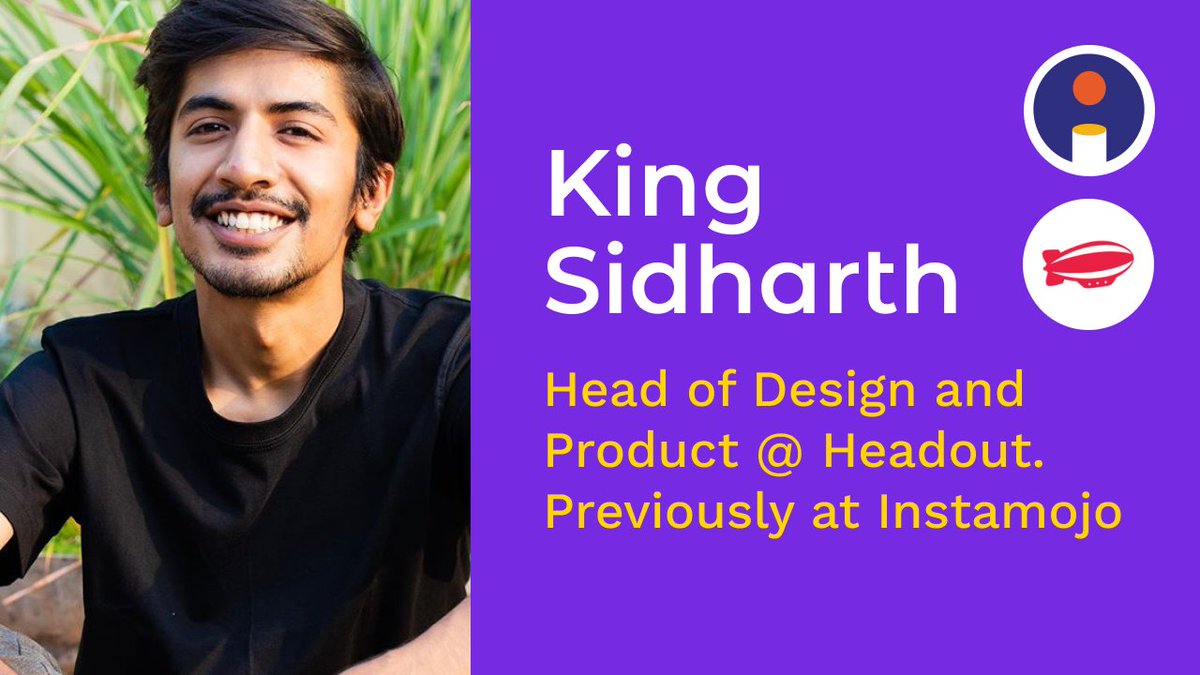 King Sidharth

Head of Design and Product @ Headout. Previously at Instamojo